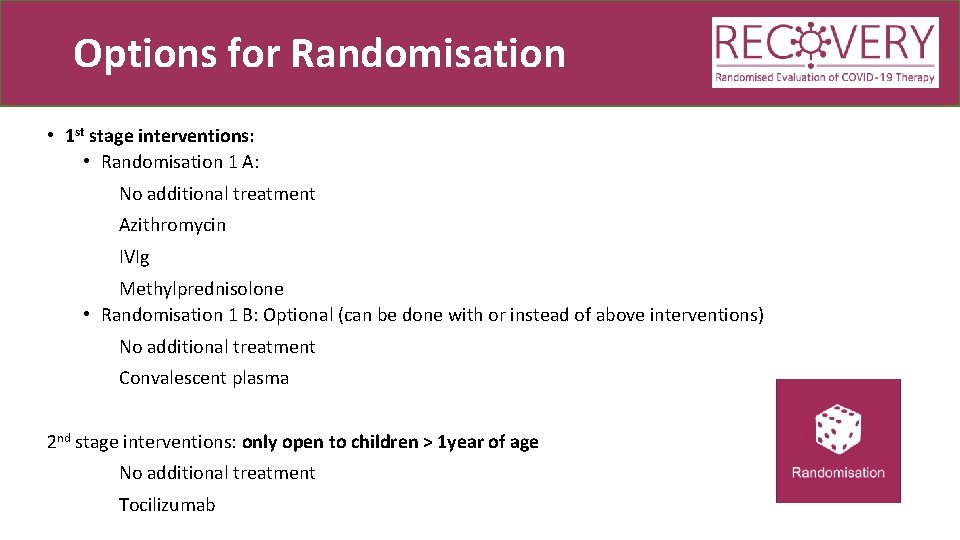 Options for Randomisation

RECOVERY
Randomised Evaluation of COVID-19 Therapy

• 1st stage interventions:
• Randomisation 1 A:
No additional treatment
Azithromycin
IVIg
Methylprednisolone
• Randomisation 1 B: Optional (can be done with or instead of above interventions)
No additional treatment
Convalescent plasma

2nd stage interventions: only open to children > 1year of age
No additional treatment
Tocilizumab

Randomisation